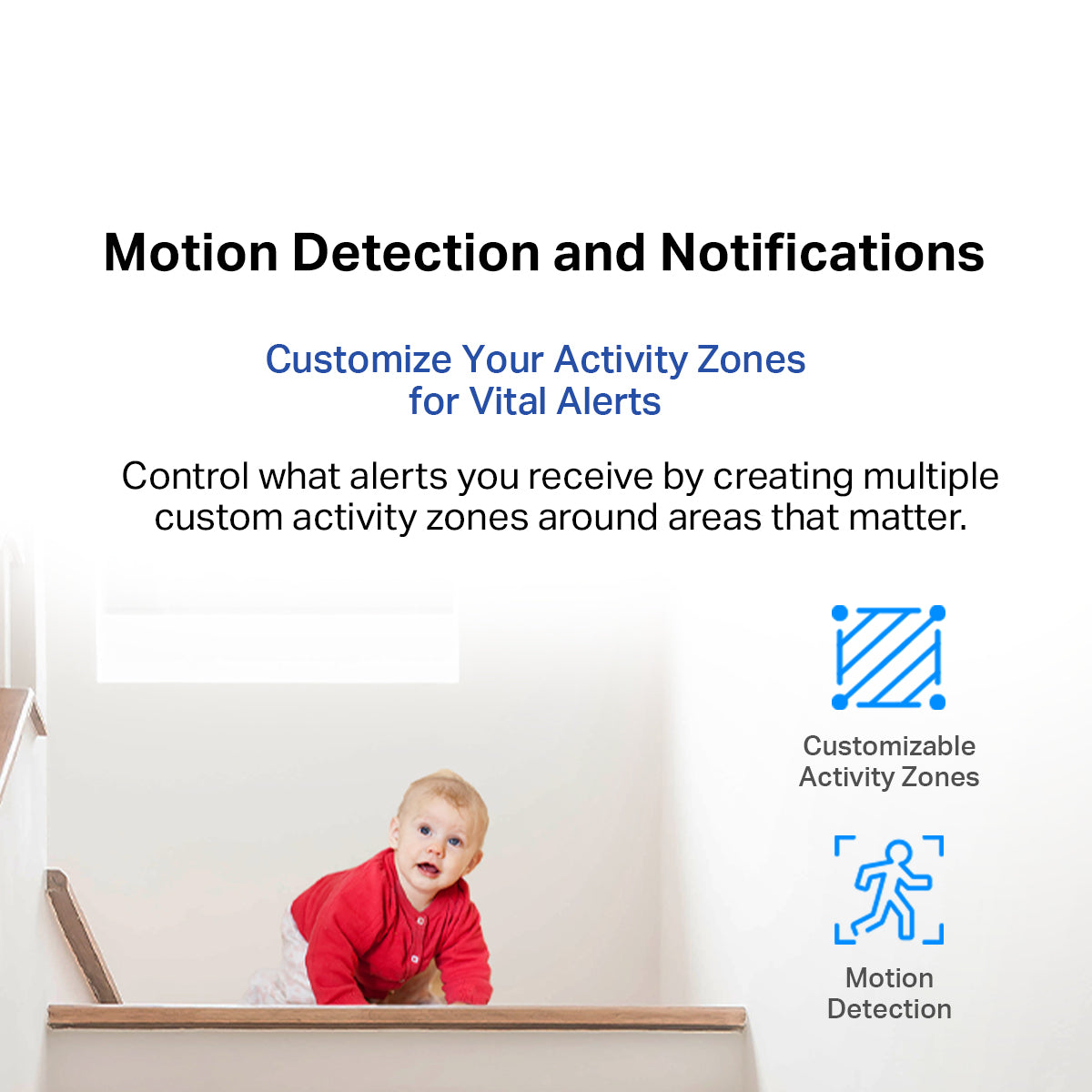 Motion Detection and Notifications

Customize Your Activity Zones
for Vital Alerts

Control what alerts you receive by creating multiple custom activity zones around areas that matter.

Customizable
Activity Zones

Motion
Detection